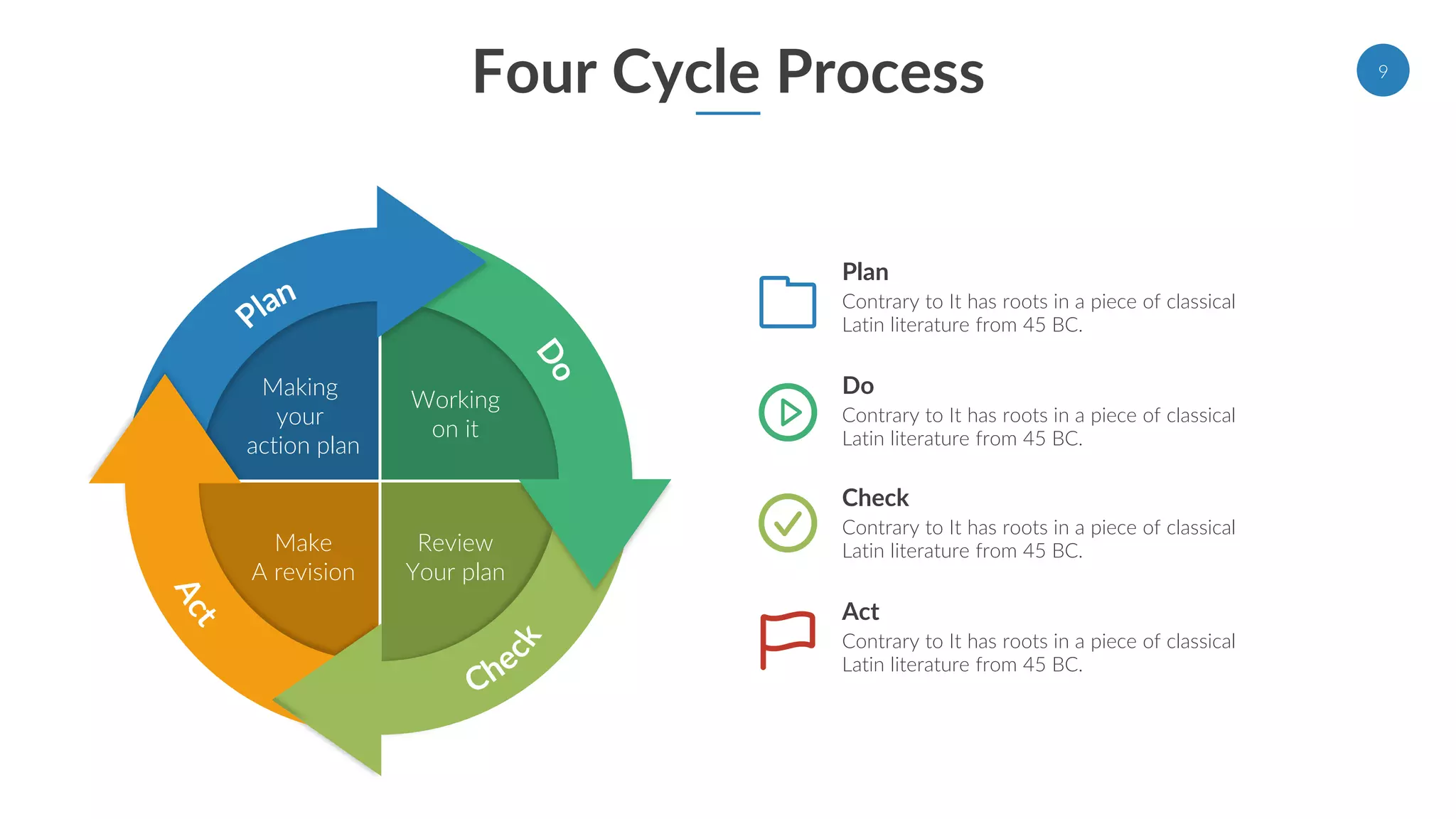 Four Cycle Process

9

Plan

Do

Check

Act

Making your action plan

Working on it

Review Your plan

Make A revision

Plan
Contrary to It has roots in a piece of classical Latin literature from 45 BC.

Do
Contrary to It has roots in a piece of classical Latin literature from 45 BC.

Check
Contrary to It has roots in a piece of classical Latin literature from 45 BC.

Act
Contrary to It has roots in a piece of classical Latin literature from 45 BC.